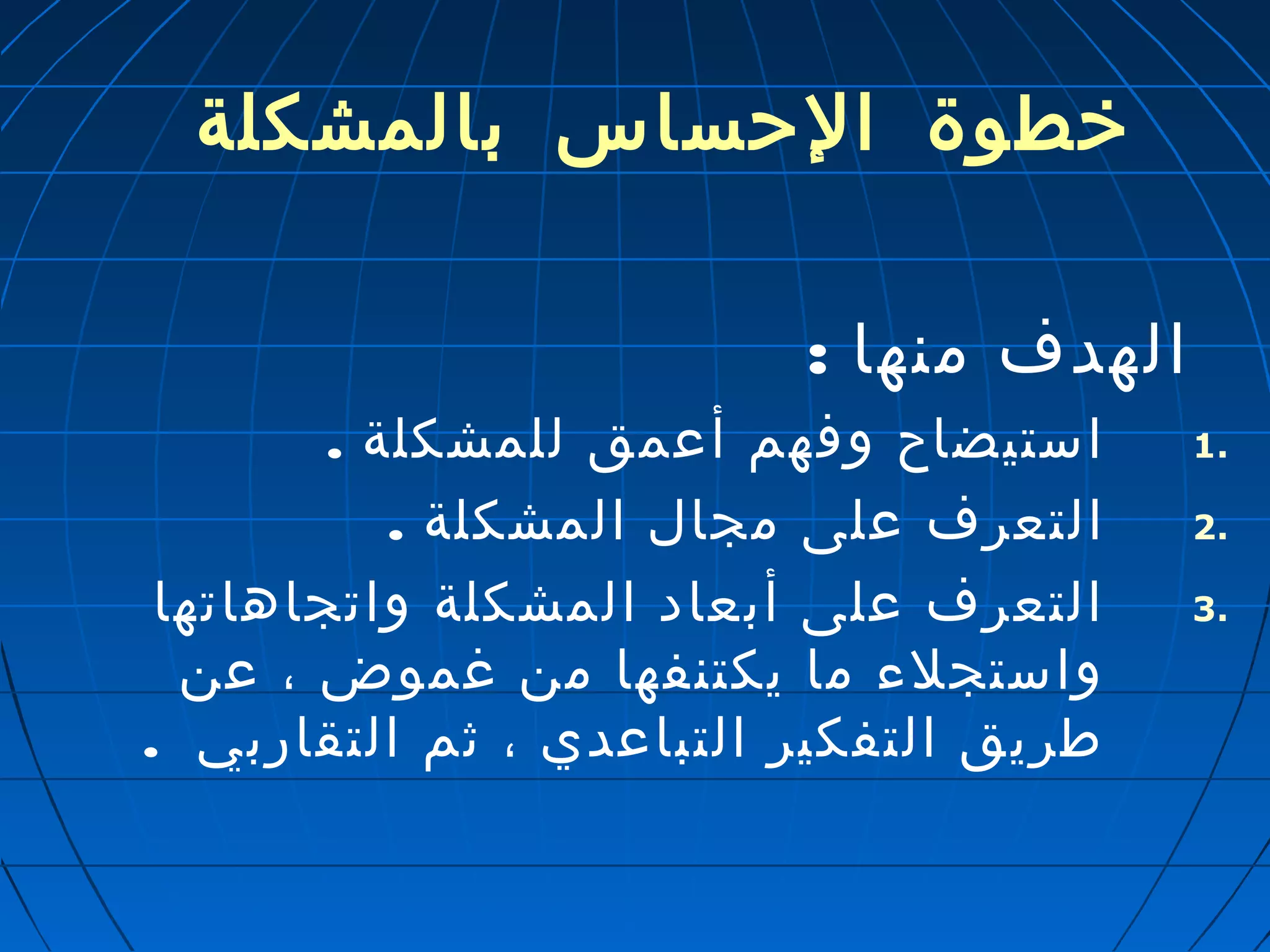 خطوة الإحساس بالمشكلة

الهدف منها :

1. استيضاح وفهم أعمق للمشكلة .

2. التعرف على مجال المشكلة .

3. التعرف على أبعاد المشكلة واتجاهاتها واستجلاء ما يكتنفها من غموض ، عن طريق التفكير التباعدي ، ثم التقاربي .